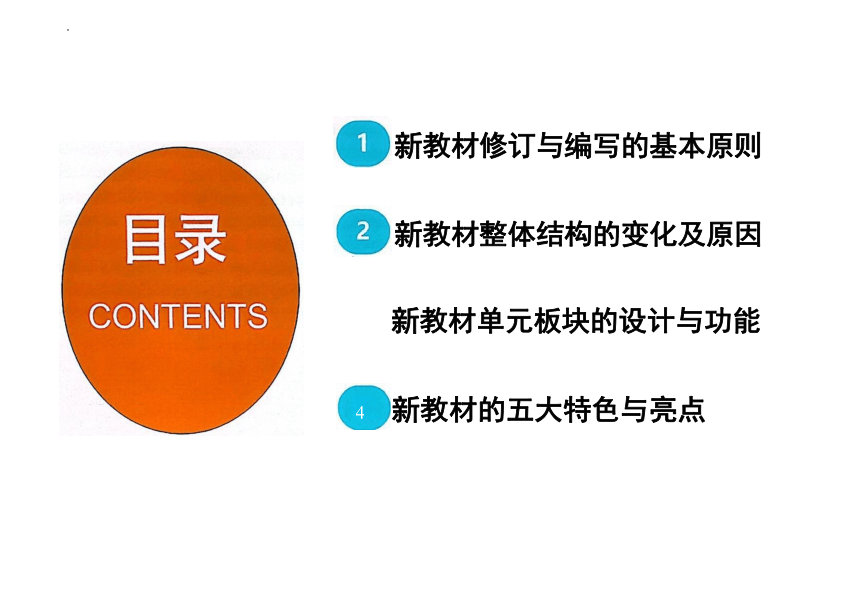 目录
CONTENTS

1 新教材修订与编写的基本原则

2 新教材整体结构的变化及原因

新教材单元板块的设计与功能

4 新教材的五大特色与亮点